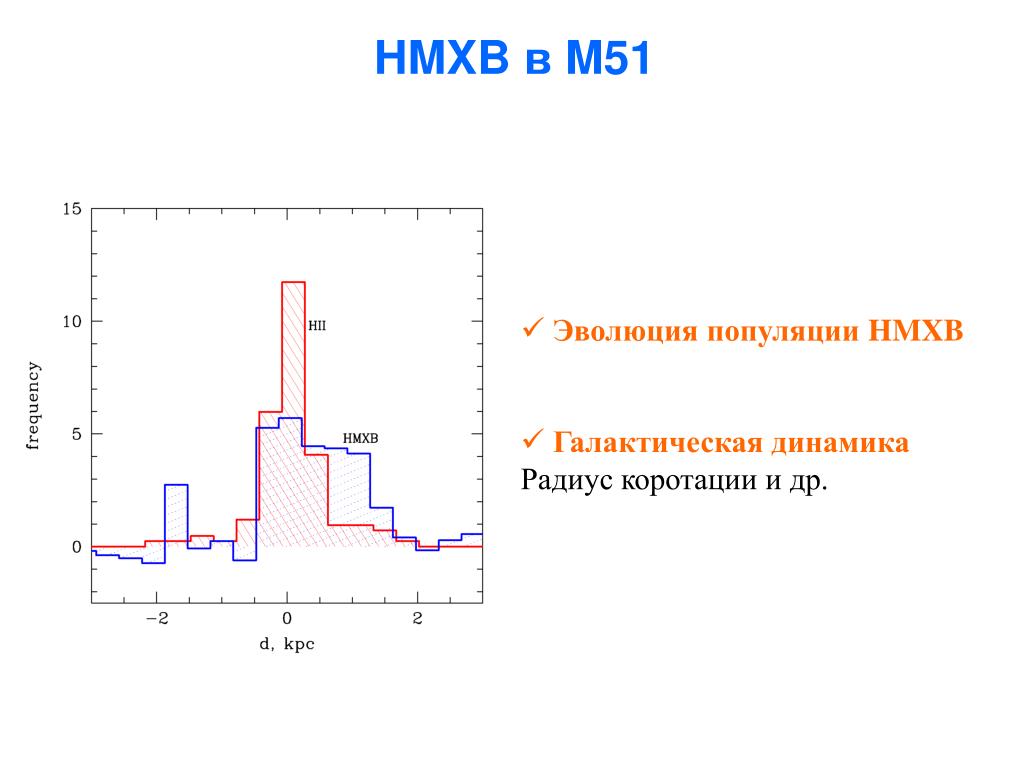 HMXB в M51

15

10

5

0

frequency

HII

HMXB

−2

0

2

d, kpc

✓ Эволюция популяции HMXB

✓ Галактическая динамика
Радиус коротации и др.